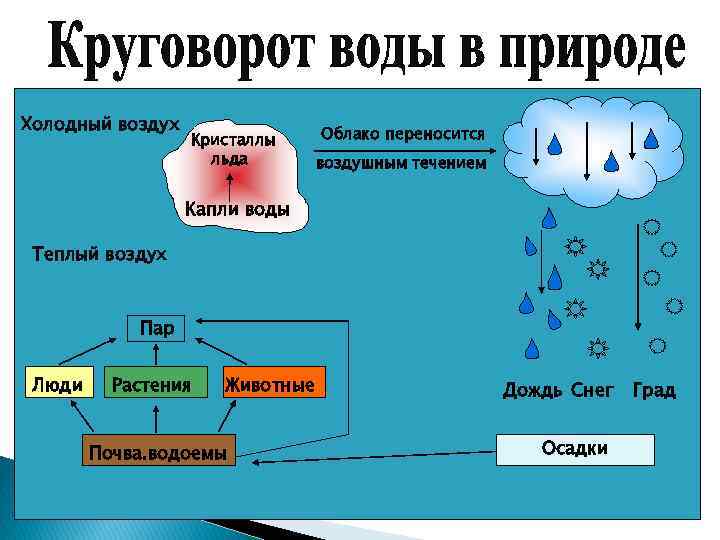 Круговорот воды в природе

Холодный воздух

Кристаллы льда

Капли воды

Облако переносится воздушным течением

Теплый воздух

Пар

Люди

Растения

Животные

Почва.водоемы

Дождь Снег Град

Осадки